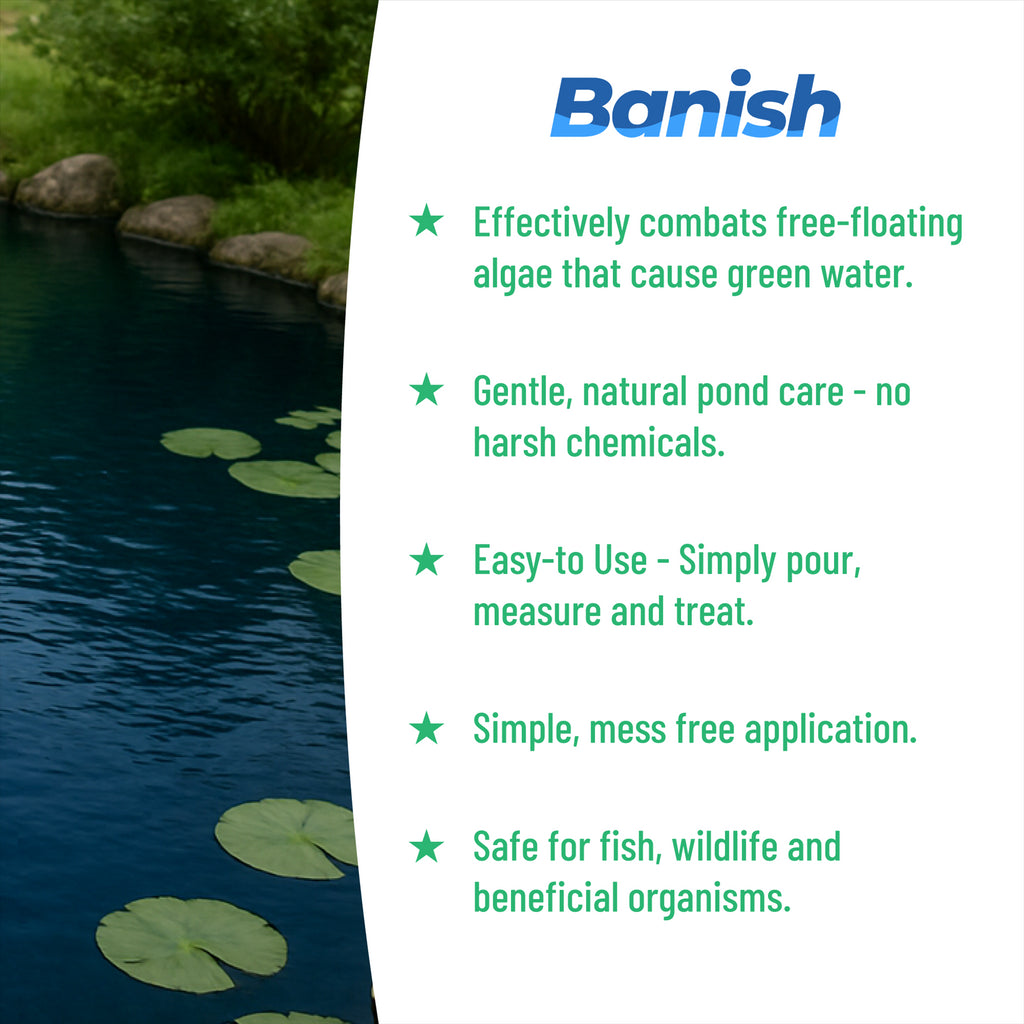 Banish

★ Effectively combats free-floating algae that cause green water.

★ Gentle, natural pond care - no harsh chemicals.

★ Easy-to Use - Simply pour, measure and treat.

★ Simple, mess free application.

★ Safe for fish, wildlife and beneficial organisms.